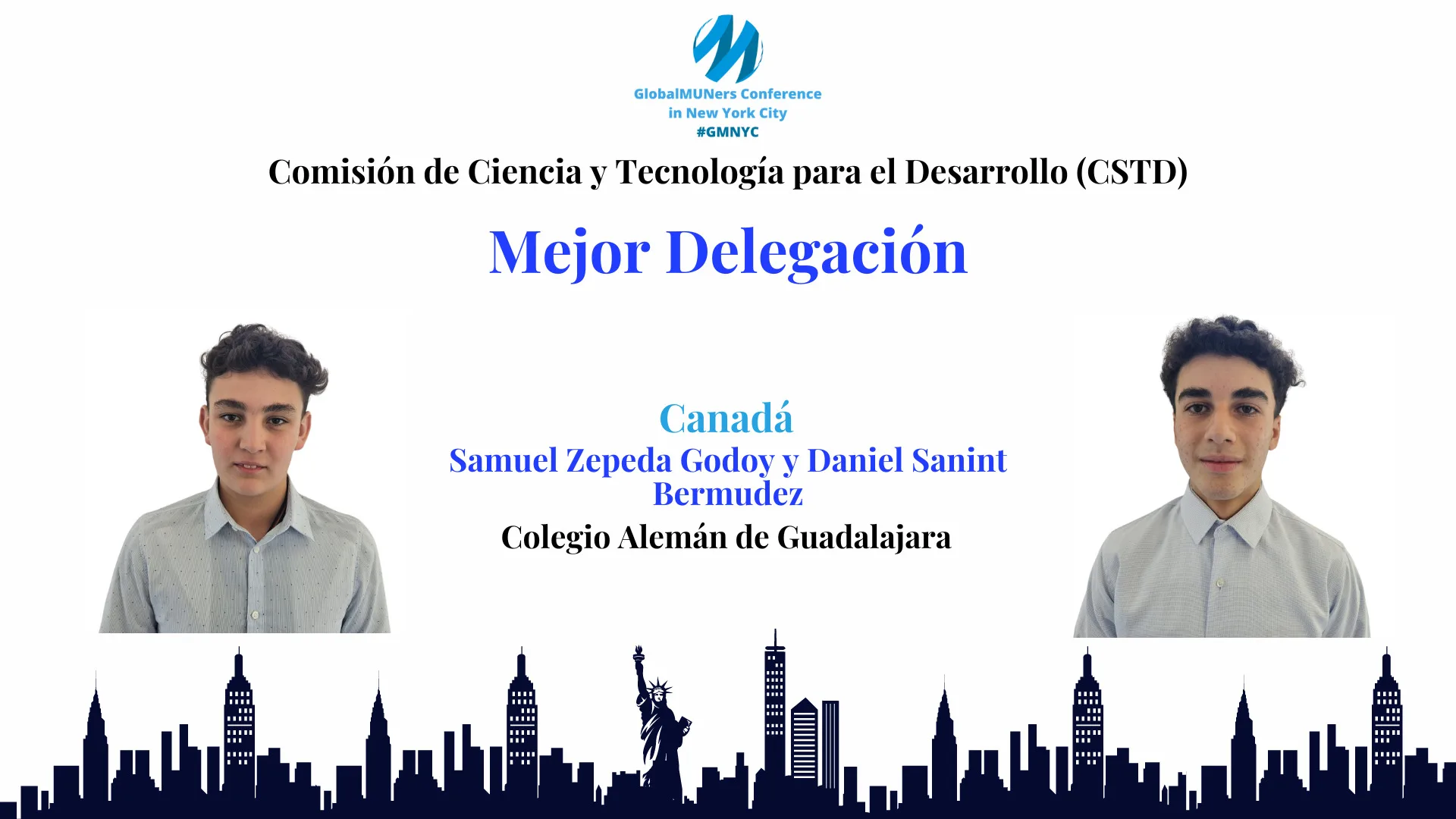 GlobalMUNers Conference in New York City
#GMNYC

Comisión de Ciencia y Tecnología para el Desarrollo (CSTD)

Mejor Delegación

Canadá
Samuel Zepeda Godoy y Daniel Sanint Bermudez
Colegio Alemán de Guadalajara